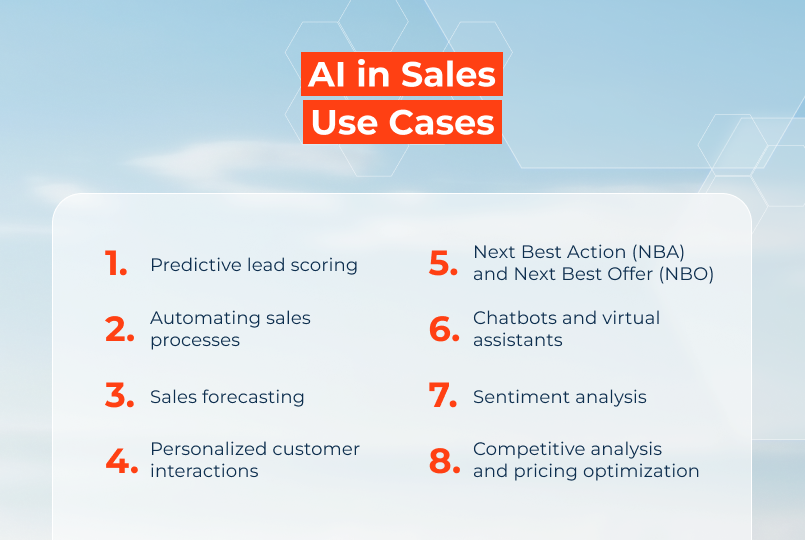 AI in Sales
Use Cases

1. Predictive lead scoring

2. Automating sales processes

3. Sales forecasting

4. Personalized customer interactions

5. Next Best Action (NBA) and Next Best Offer (NBO)

6. Chatbots and virtual assistants

7. Sentiment analysis

8. Competitive analysis and pricing optimization